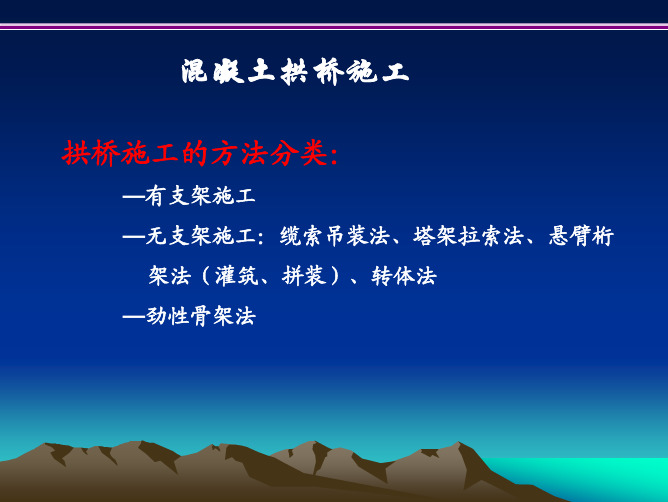 混凝土拱桥施工

拱桥施工的方法分类:

—有支架施工

—无支架施工：缆索吊装法、塔架拉索法、悬臂桁架法（灌筑、拼装）、转体法

—劲性骨架法